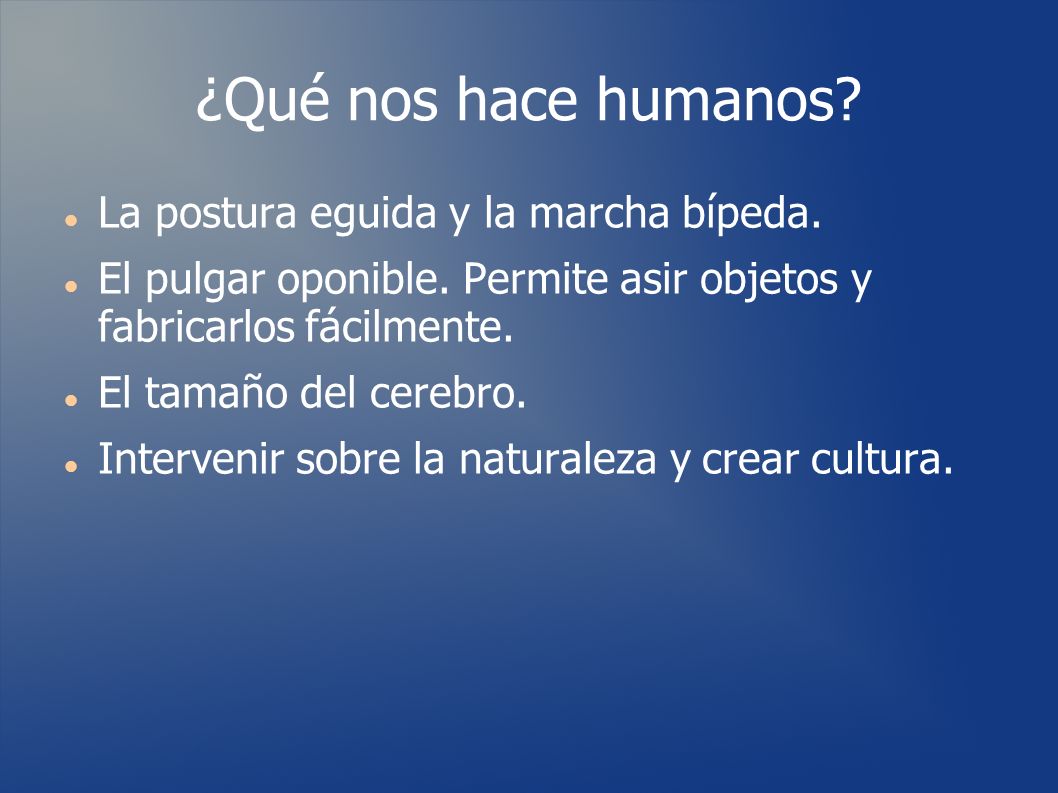 ¿Qué nos hace humanos?

- La postura eguida y la marcha bípeda.
- El pulgar oponible. Permite asir objetos y fabricarlos fácilmente.
- El tamaño del cerebro.
- Intervenir sobre la naturaleza y crear cultura.